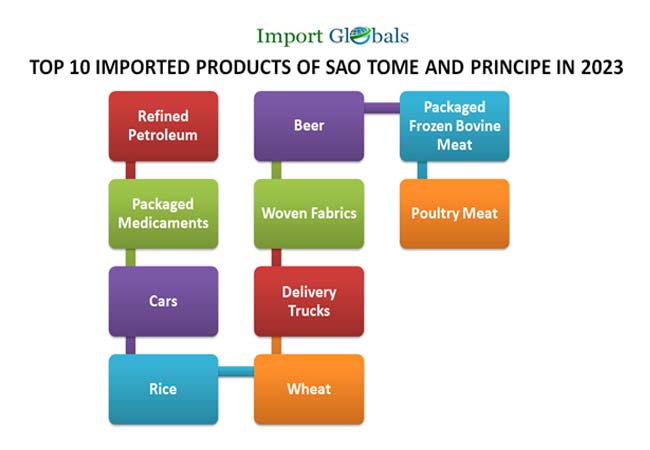 Import Globals

TOP 10 IMPORTED PRODUCTS OF SAO TOME AND PRINCIPE IN 2023

Refined Petroleum

Packaged Medicaments

Cars

Rice

Wheat

Delivery Trucks

Woven Fabrics

Beer

Packaged Frozen Bovine Meat

Poultry Meat